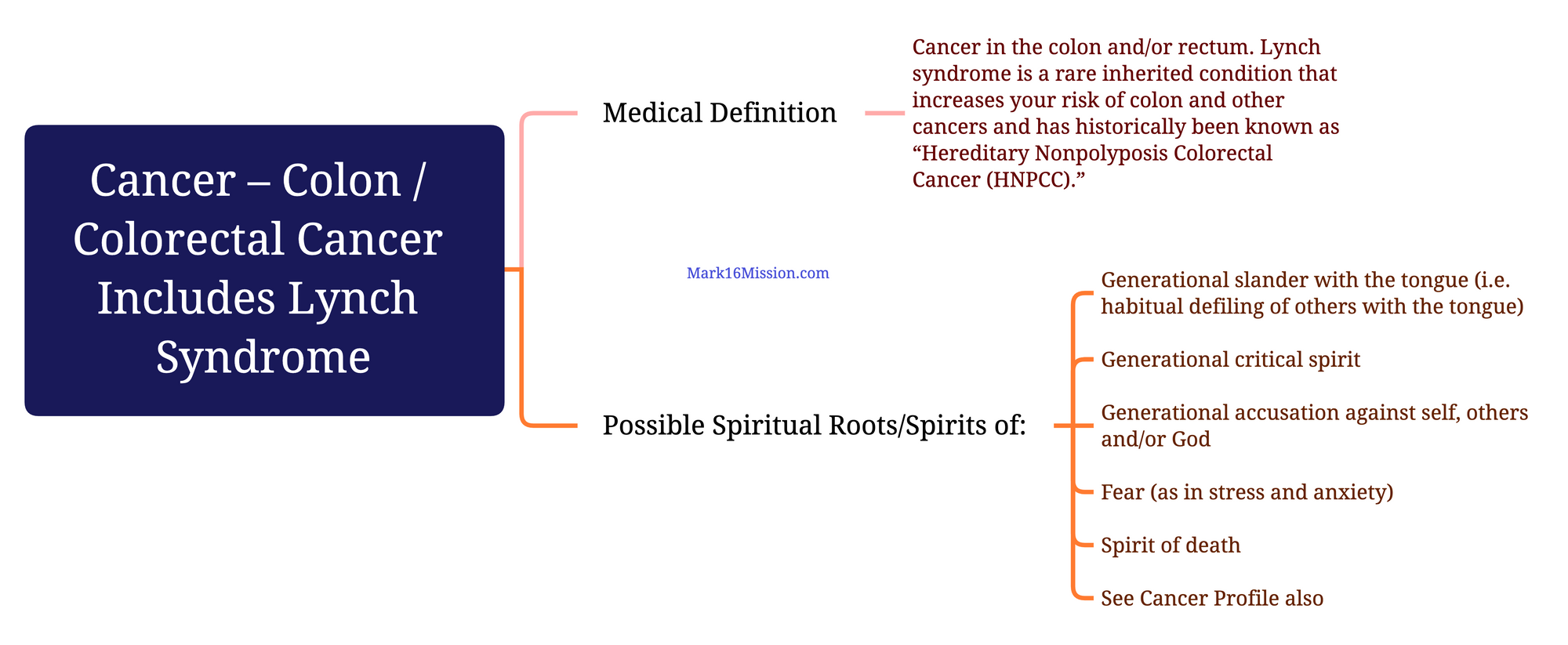 Cancer – Colon / Colorectal Cancer Includes Lynch Syndrome

Medical Definition

Cancer in the colon and/or rectum. Lynch syndrome is a rare inherited condition that increases your risk of colon and other cancers and has historically been known as “Hereditary Nonpolyposis Colorectal Cancer (HNPCC).”

Mark16Mission.com

Possible Spiritual Roots/Spirits of:

Generational slander with the tongue (i.e. habitual defiling of others with the tongue)

Generational critical spirit

Generational accusation against self, others and/or God

Fear (as in stress and anxiety)

Spirit of death

See Cancer Profile also